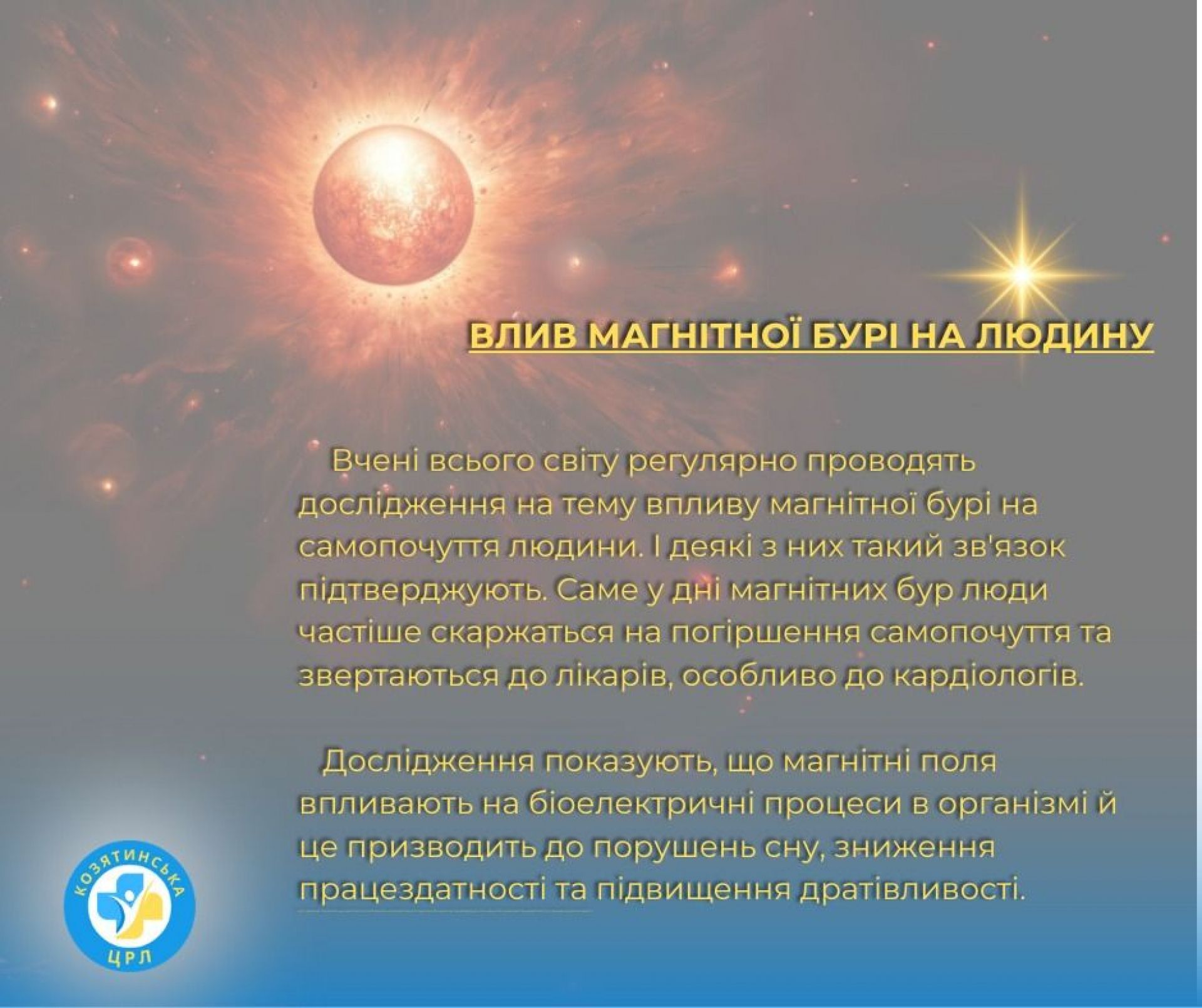 ВЛИВ МАГНІТНОЇ БУРІ НА ЛЮДИНУ

Вчені всього світу регулярно проводять дослідження на тему впливу магнітної бурі на самопочуття людини. І деякі з них такий зв'язок підтверджують. Саме у дні магнітних бур люди частіше скаржаться на погіршення самопочуття та звертаються до лікарів, особливо до кардіологів.

Дослідження показують, що магнітні поля впливають на біоелектричні процеси в організмі й це призводить до порушень сну, зниження працездатності та підвищення дратівливості.

КОЗЯТИНСЬКА ЦРЛ